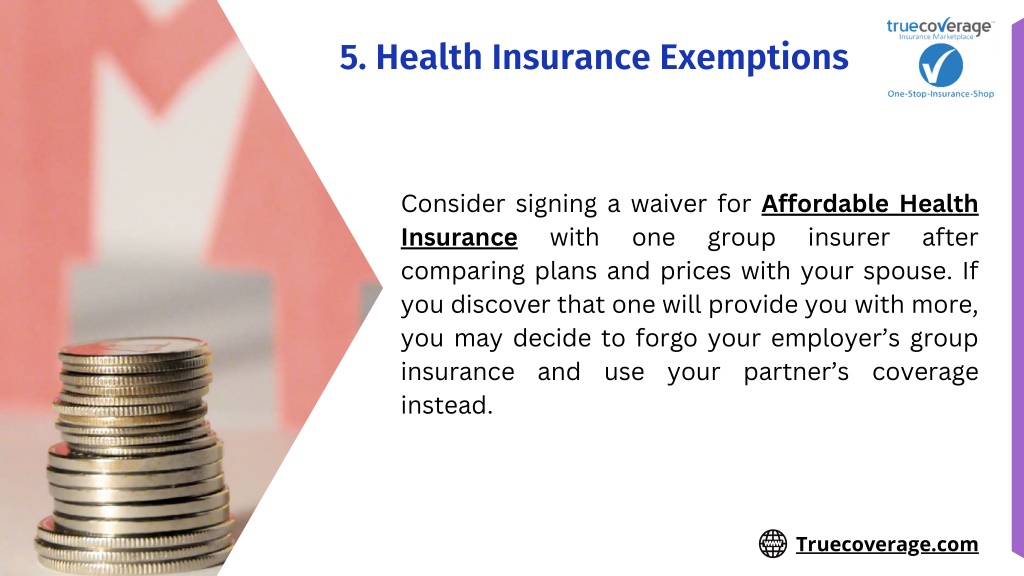 5. Health Insurance Exemptions

truecoverage
Insurance Marketplace
One-Stop-Insurance-Shop

Consider signing a waiver for Affordable Health Insurance with one group insurer after comparing plans and prices with your spouse. If you discover that one will provide you with more, you may decide to forgo your employer's group insurance and use your partner's coverage instead.

Truecoverage.com